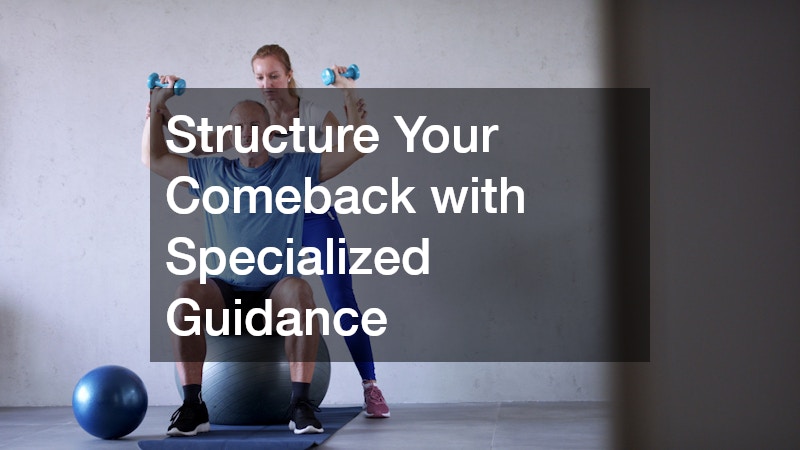 Structure Your Comeback with Specialized Guidance